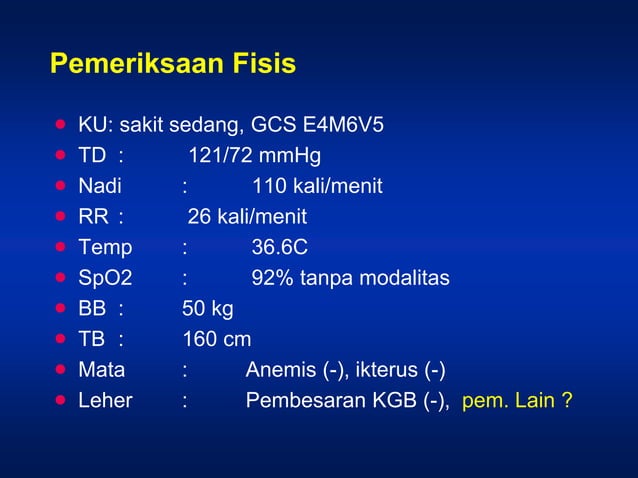 Pemeriksaan Fisis

- KU: sakit sedang, GCS E4M6V5
- TD : 121/72 mmHg
- Nadi : 110 kali/menit
- RR : 26 kali/menit
- Temp : 36.6C
- SpO2 : 92% tanpa modalitas
- BB : 50 kg
- TB : 160 cm
- Mata : Anemis (-), ikterus (-)
- Leher : Pembesaran KGB (-), pem. Lain ?